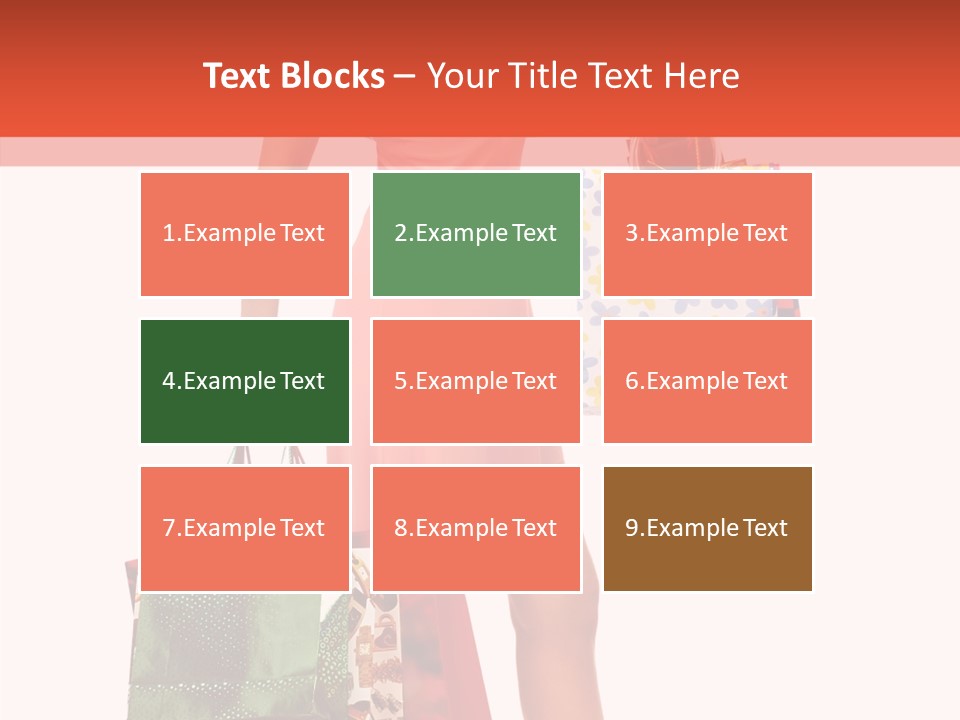 Text Blocks – Your Title Text Here

1.Example Text

2.Example Text

3.Example Text

4.Example Text

5.Example Text

6.Example Text

7.Example Text

8.Example Text

9.Example Text